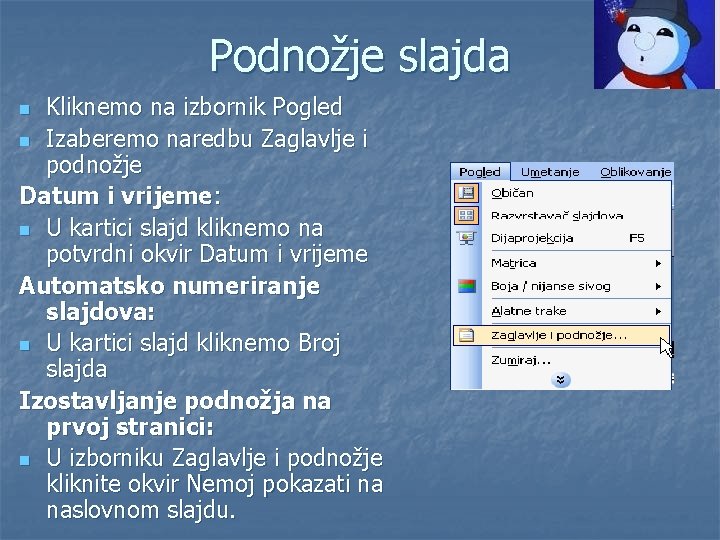 Podnožje slajda

Kliknemo na izbornik Pogled

Izaberemo naredbu Zaglavlje i podnožje

Datum i vrijeme:

U kartici slajd kliknemo na potvrdni okvir Datum i vrijeme

Automatsko numeriranje slajdova:

U kartici slajd kliknemo Broj slajda

Izostavljanje podnožja na prvoj stranici:

U izborniku Zaglavlje i podnožje kliknite okvir Nemoj pokazati na naslovnom slajdu.

Pogled Umetanje Oblikovanje

Običan

Razvrstavač slajdova

Dijaprojekcija F5

Matrica

Boja / nijanse sivog

Alatne trake

Zaglavlje i podnožje...

Zumiraj...